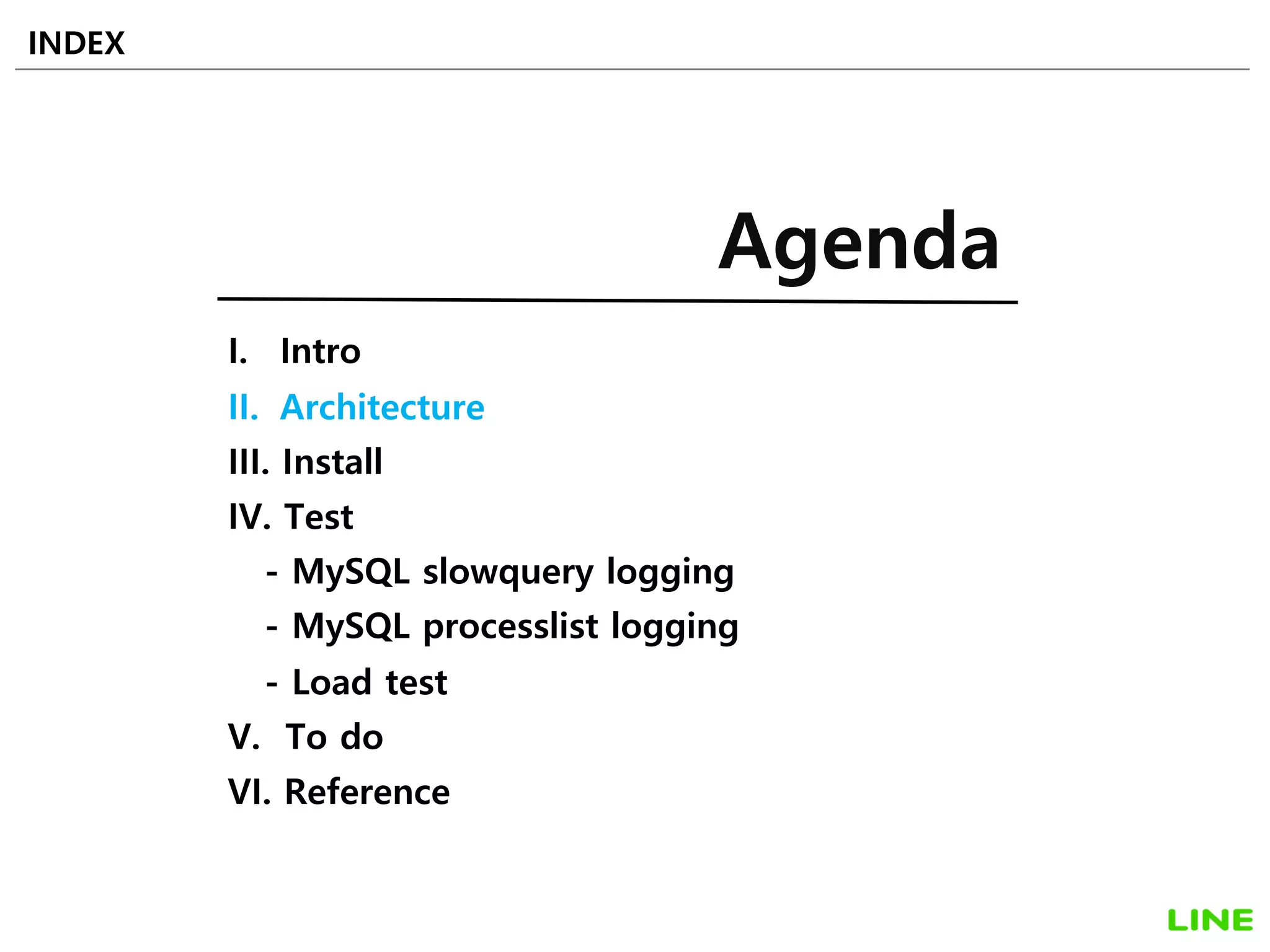 INDEX

Agenda

I. Intro
II. Architecture
III. Install
IV. Test
- MySQL slowquery logging
- MySQL processlist logging
- Load test
V. To do
VI. Reference

LINE